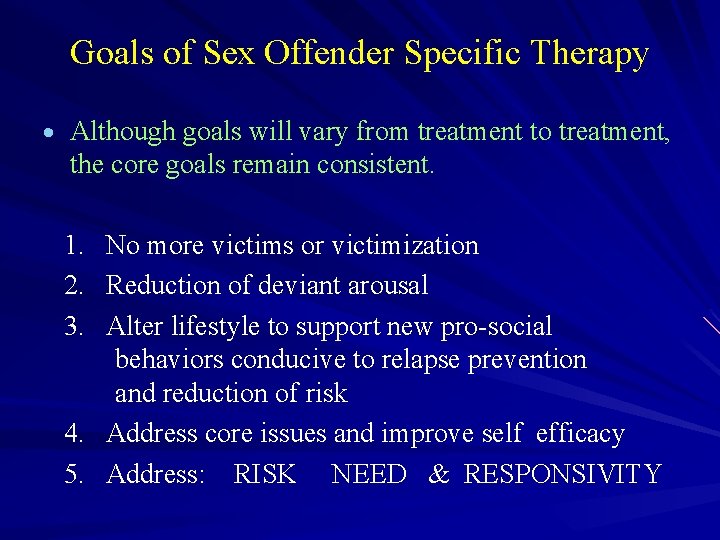 Goals of Sex Offender Specific Therapy

• Although goals will vary from treatment to treatment, the core goals remain consistent.

1. No more victims or victimization
2. Reduction of deviant arousal
3. Alter lifestyle to support new pro-social behaviors conducive to relapse prevention and reduction of risk
4. Address core issues and improve self efficacy
5. Address: RISK NEED & RESPONSIVITY